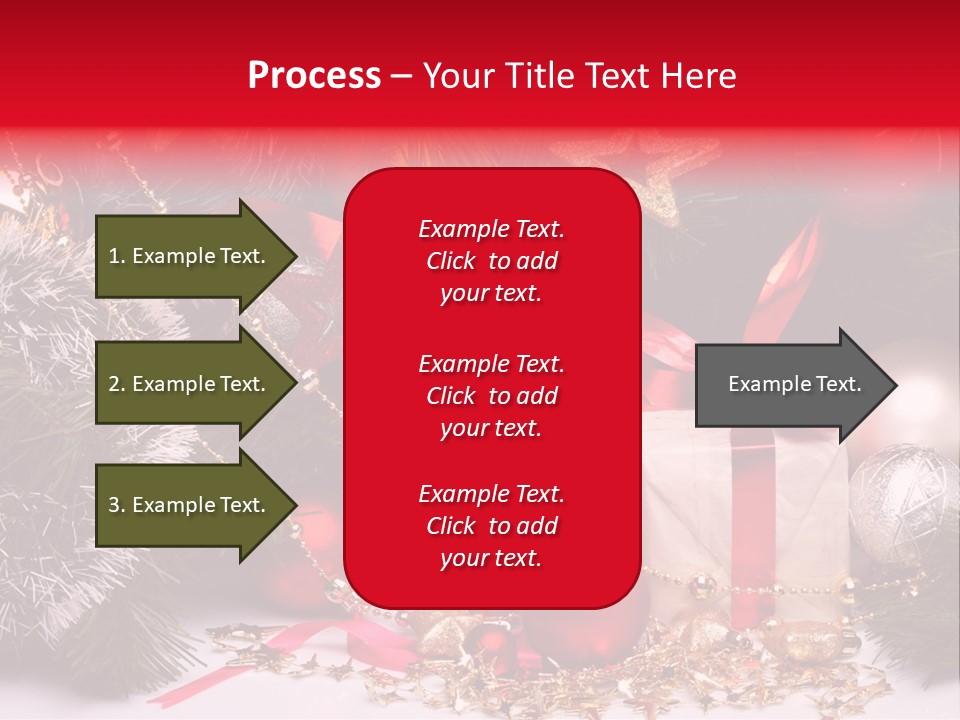 Process – Your Title Text Here

1. Example Text.

2. Example Text.

3. Example Text.

Example Text. Click to add your text.

Example Text. Click to add your text.

Example Text. Click to add your text.

Example Text.